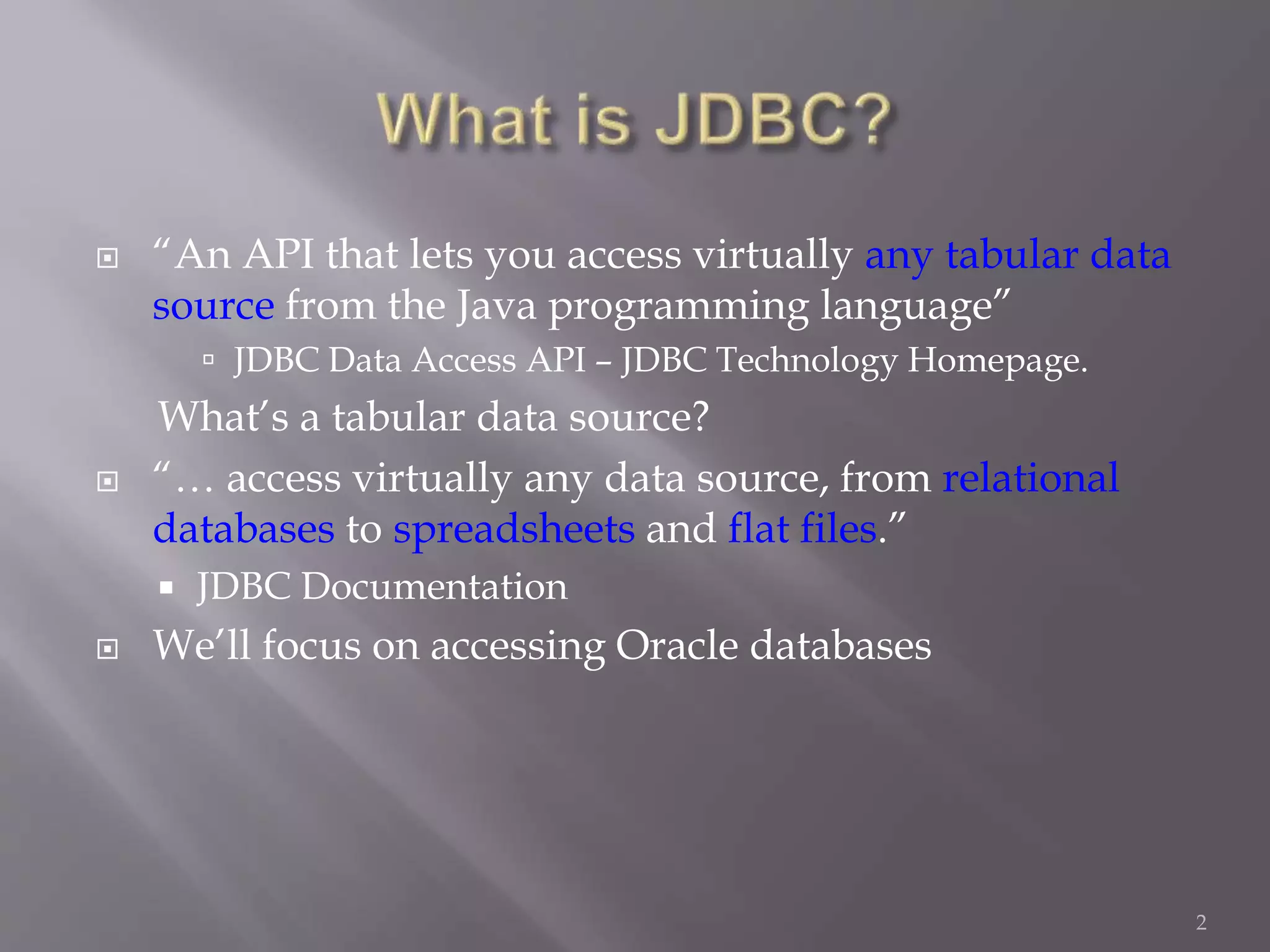 What is JDBC?

“An API that lets you access virtually any tabular data source from the Java programming language”

JDBC Data Access API – JDBC Technology Homepage.

What’s a tabular data source?

“… access virtually any data source, from relational databases to spreadsheets and flat files.”

JDBC Documentation

We’ll focus on accessing Oracle databases

2